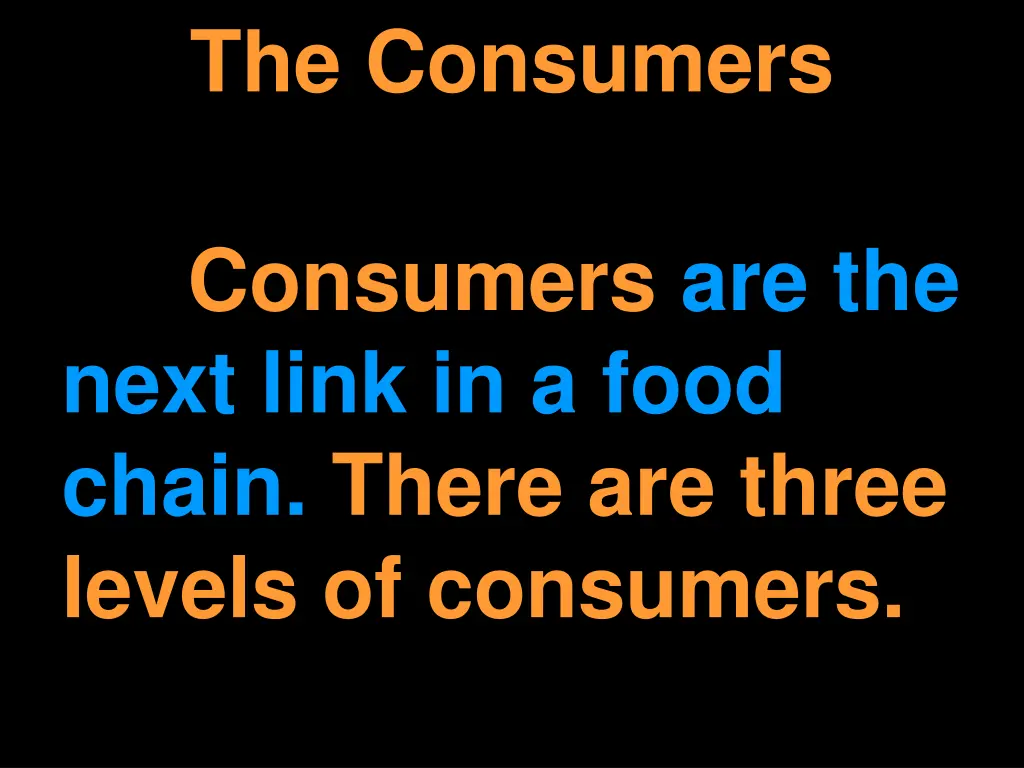 The Consumers

Consumers are the next link in a food chain. There are three levels of consumers.